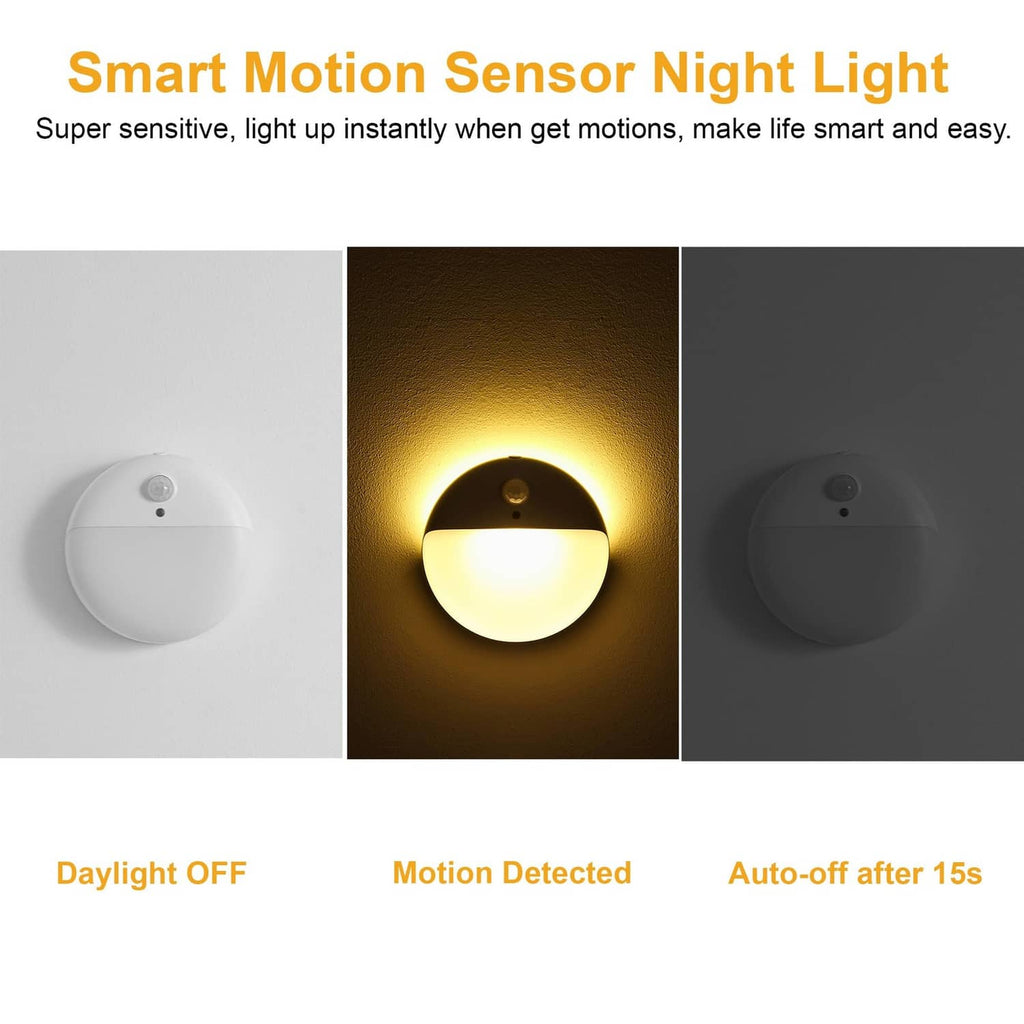 Smart Motion Sensor Night Light

Super sensitive, light up instantly when get motions, make life smart and easy.

Daylight OFF

Motion Detected

Auto-off after 15s